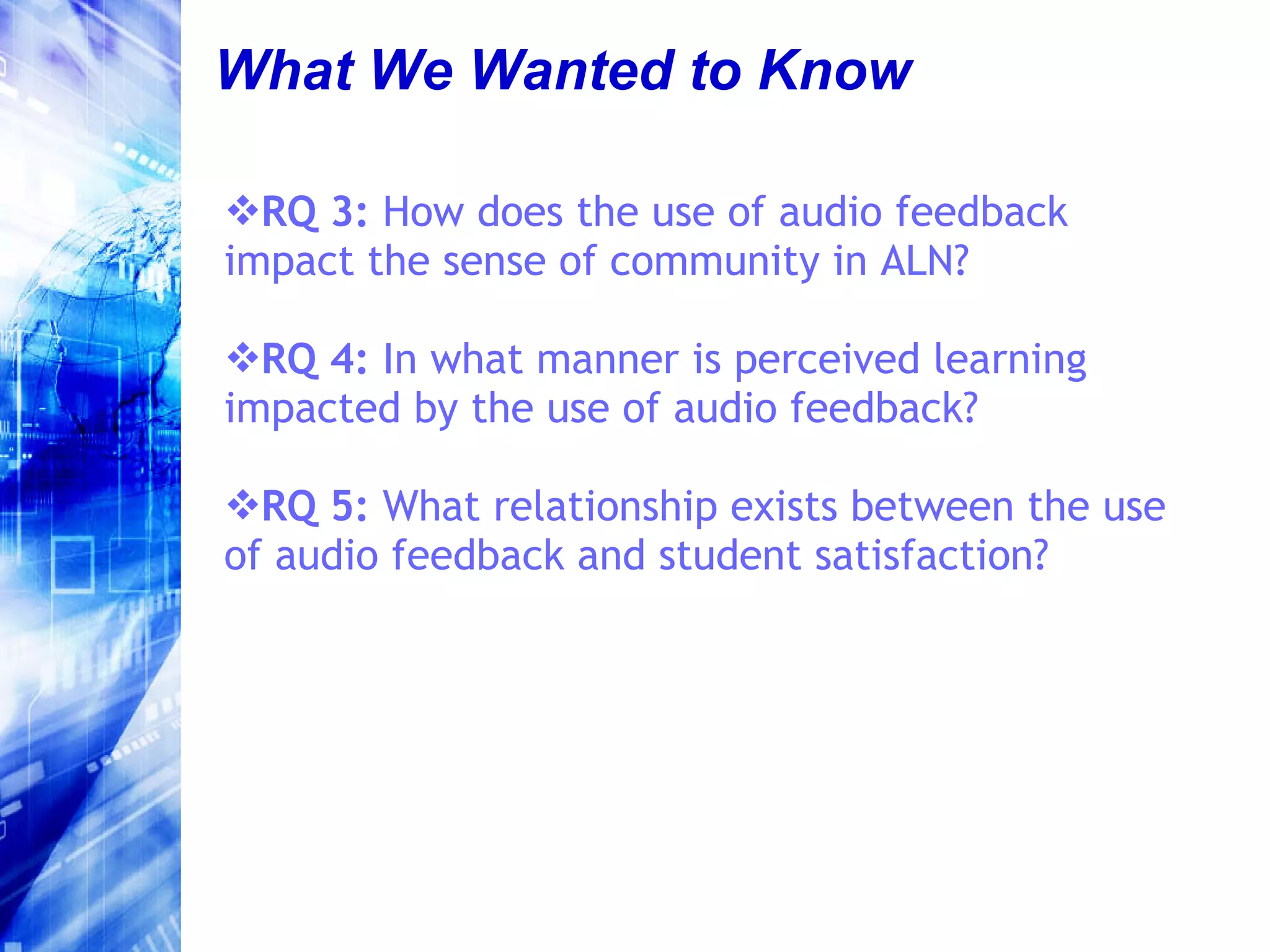 What We Wanted to Know

❖RQ 3: How does the use of audio feedback impact the sense of community in ALN?

❖RQ 4: In what manner is perceived learning impacted by the use of audio feedback?

❖RQ 5: What relationship exists between the use of audio feedback and student satisfaction?